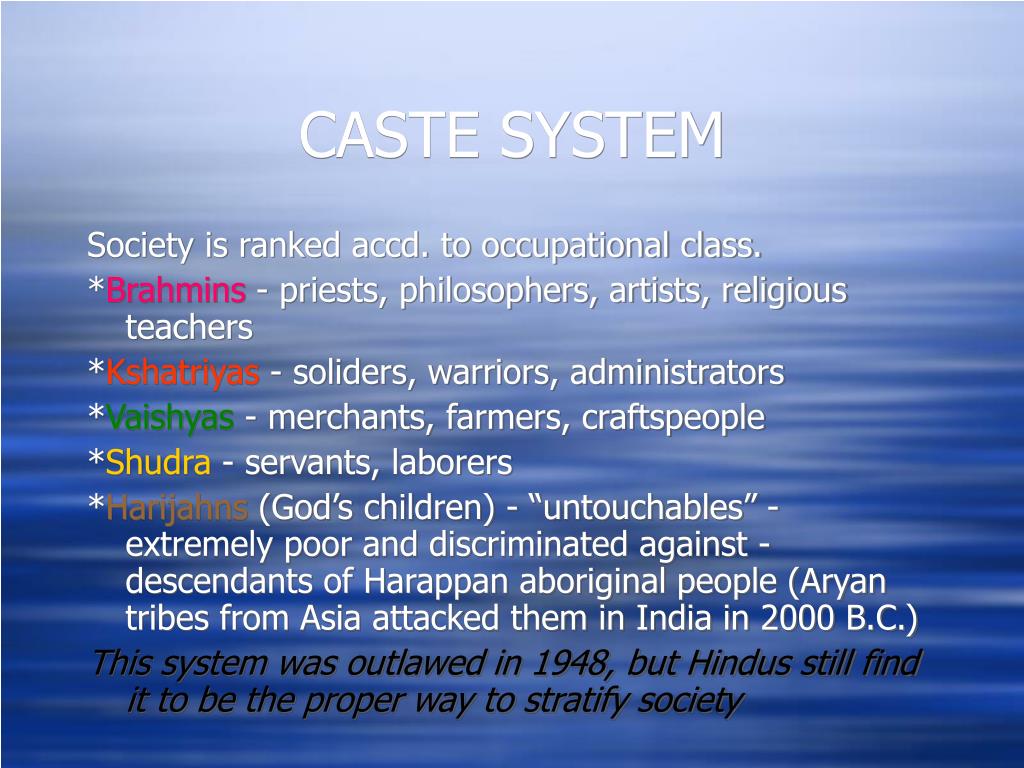 CASTE SYSTEM

Society is ranked accd. to occupational class.

*Brahmins - priests, philosophers, artists, religious teachers

*Kshatriyas - soliders, warriors, administrators

*Vaishyas - merchants, farmers, craftspeople

*Shudra - servants, laborers

*Harijahns (God's children) - "untouchables" - extremely poor and discriminated against - descendants of Harappan aboriginal people (Aryan tribes from Asia attacked them in India in 2000 B.C.)

This system was outlawed in 1948, but Hindus still find it to be the proper way to stratify society